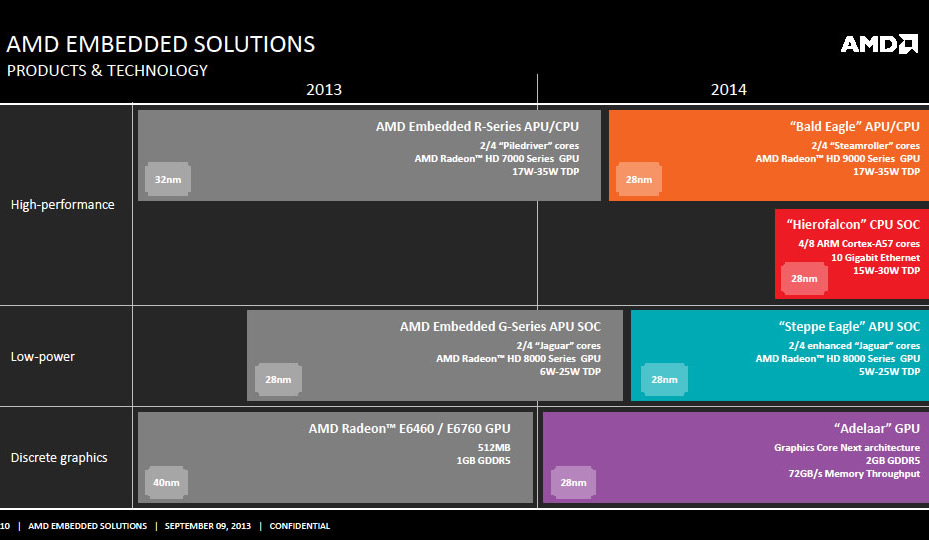 AMD EMBEDDED SOLUTIONS
PRODUCTS & TECHNOLOGY

AMD

2013

2014

High-performance

AMD Embedded R-Series APU/CPU
2/4 "Piledriver" cores
AMD Radeon™ HD 7000 Series GPU
17W-35W TDP
32nm

"Bald Eagle" APU/CPU
2/4 "Steamroller" cores
AMD Radeon™ HD 9000 Series GPU
17W-35W TDP
28nm

"Hierofalcon" CPU SOC
4/8 ARM Cortex-A57 cores
10 Gigabit Ethernet
15W-30W TDP
28nm

Low-power

AMD Embedded G-Series APU SOC
2/4 "Jaguar" cores
AMD Radeon™ HD 8000 Series GPU
6W-25W TDP
28nm

"Steppe Eagle" APU SOC
2/4 enhanced "Jaguar" cores
AMD Radeon™ HD 8000 Series GPU
5W-25W TDP
28nm

Discrete graphics

AMD Radeon™ E6460 / E6760 GPU
512MB
1GB GDDR5
40nm

"Adelaar" GPU
Graphics Core Next architecture
2GB GDDR5
72GB/s Memory Throughput
28nm

10 | AMD EMBEDDED SOLUTIONS | SEPTEMBER 09, 2013 | CONFIDENTIAL